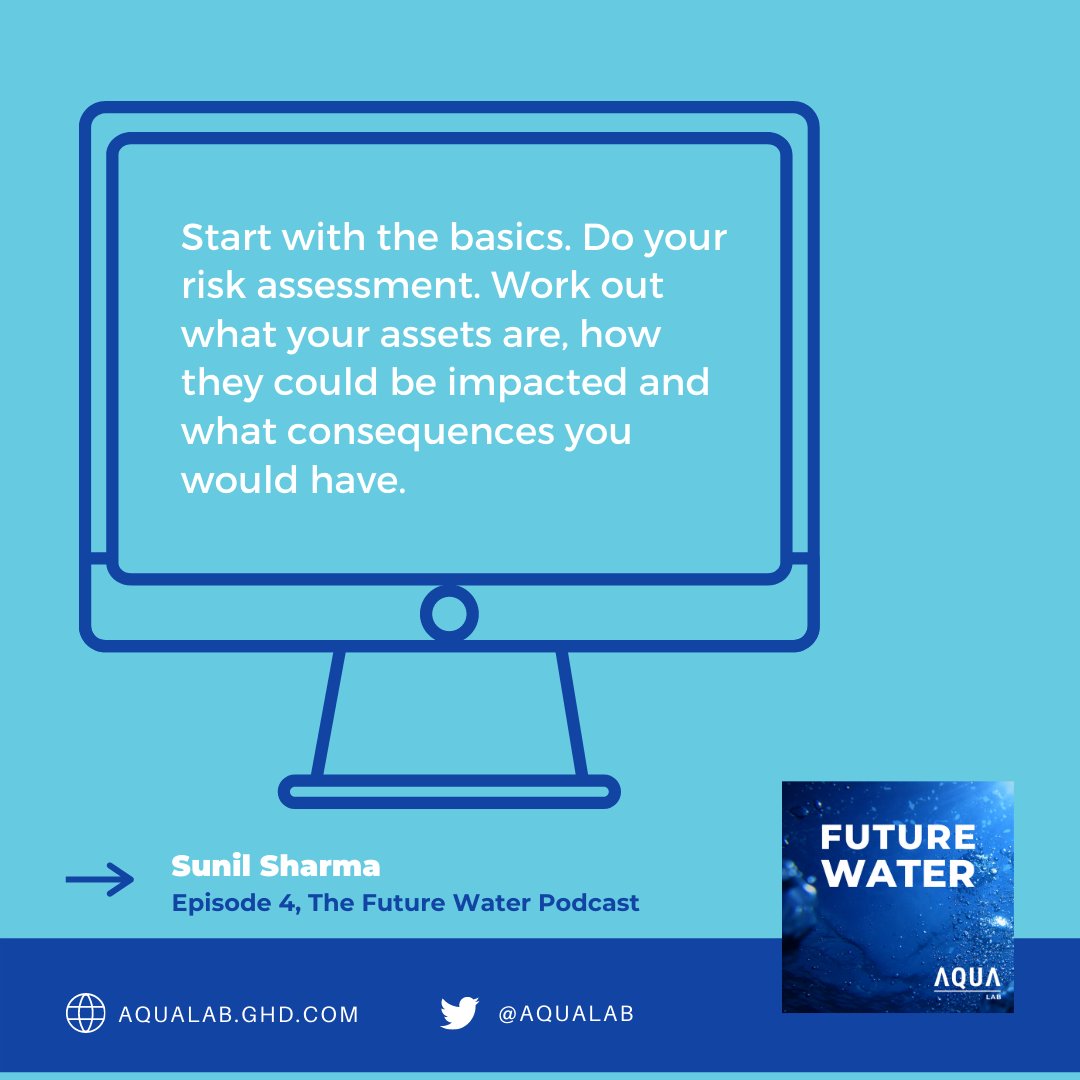 Start with the basics. Do your risk assessment. Work out what your assets are, how they could be impacted and what consequences you would have.

Sunil Sharma
Episode 4, The Future Water Podcast

FUTURE WATER

AQUA LAB

AQUALAB.GHD.COM

@AQUALAB